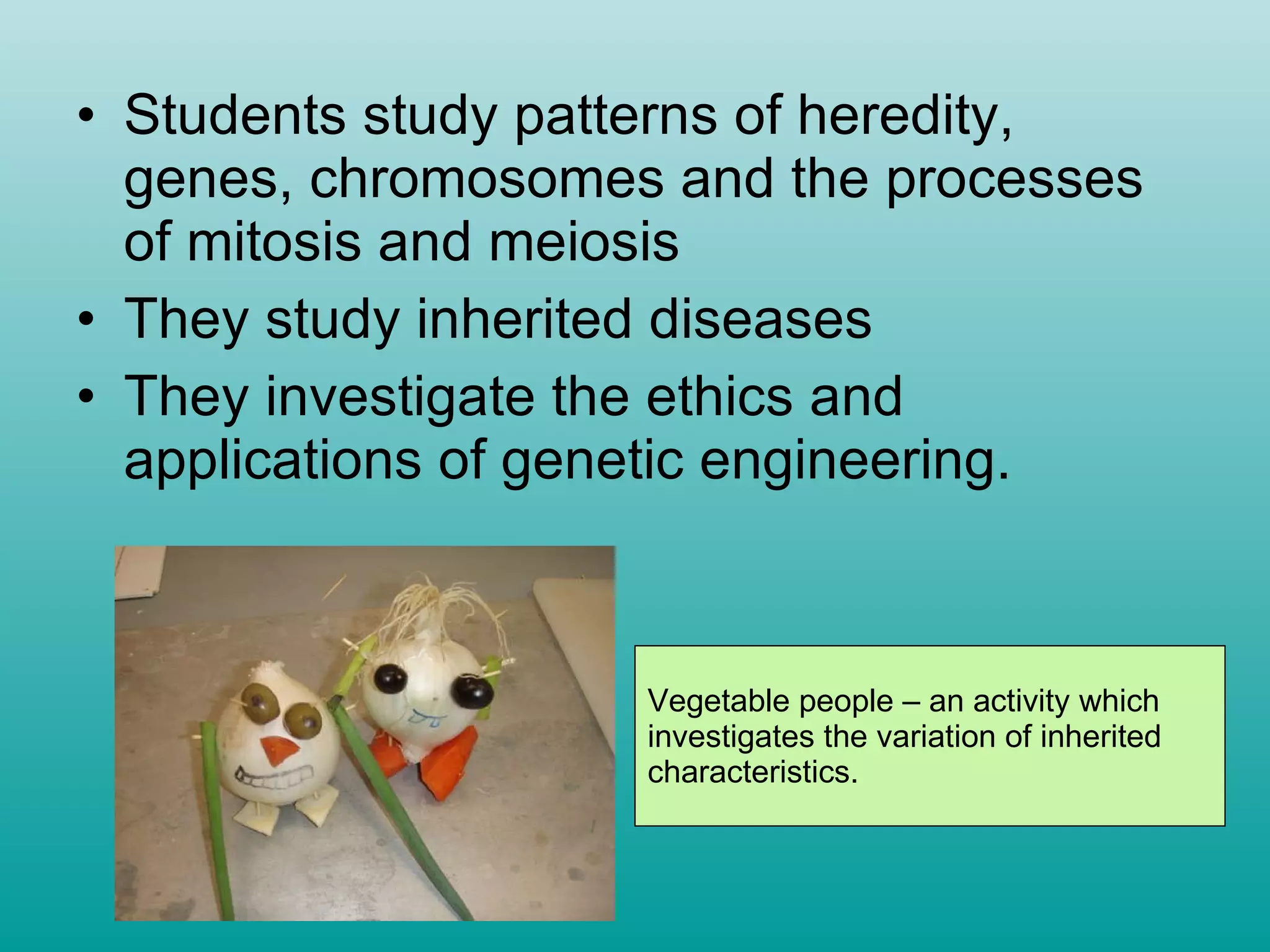 • Students study patterns of heredity, genes, chromosomes and the processes of mitosis and meiosis
• They study inherited diseases
• They investigate the ethics and applications of genetic engineering.

Vegetable people – an activity which investigates the variation of inherited characteristics.